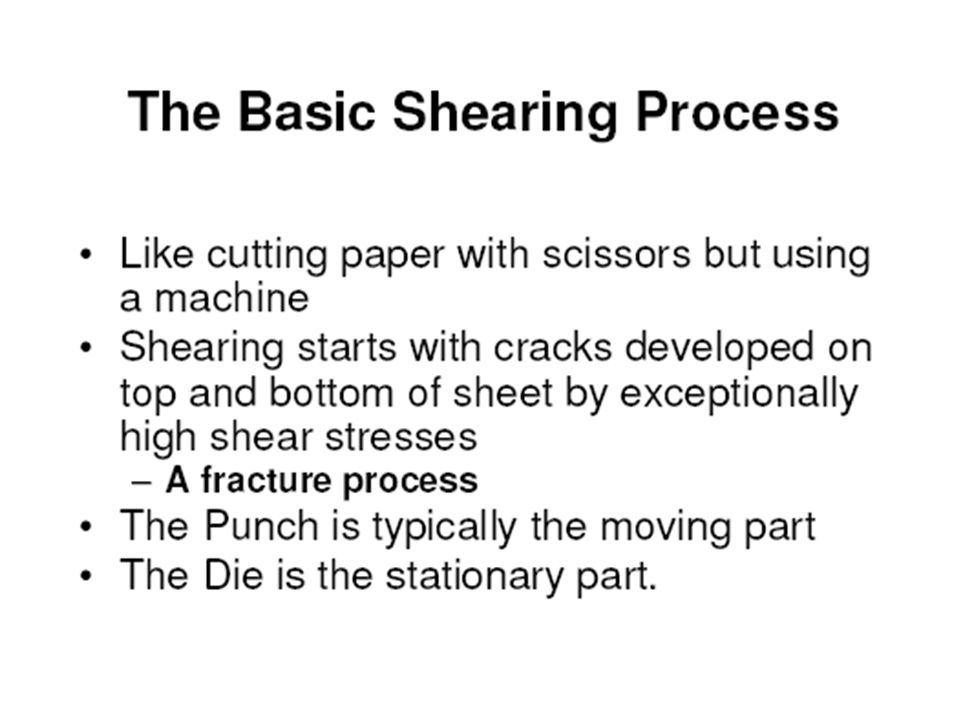 The Basic Shearing Process

• Like cutting paper with scissors but using a machine
• Shearing starts with cracks developed on top and bottom of sheet by exceptionally high shear stresses
  – A fracture process
• The Punch is typically the moving part
• The Die is the stationary part.